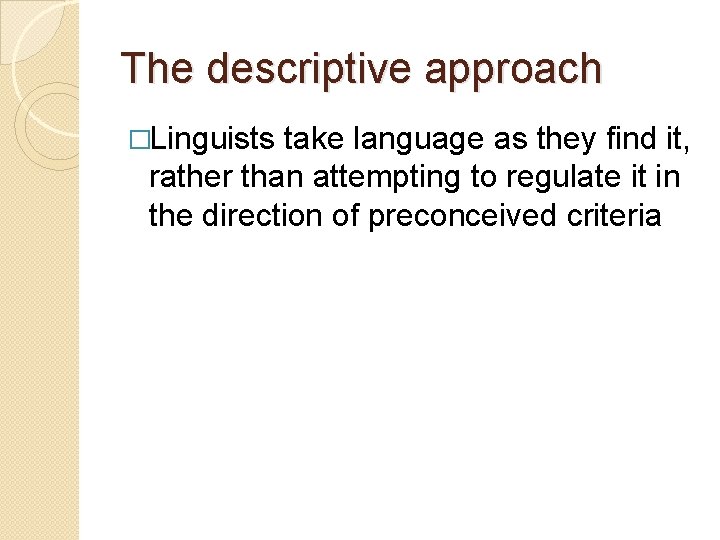 The descriptive approach

□Linguists take language as they find it, rather than attempting to regulate it in the direction of preconceived criteria